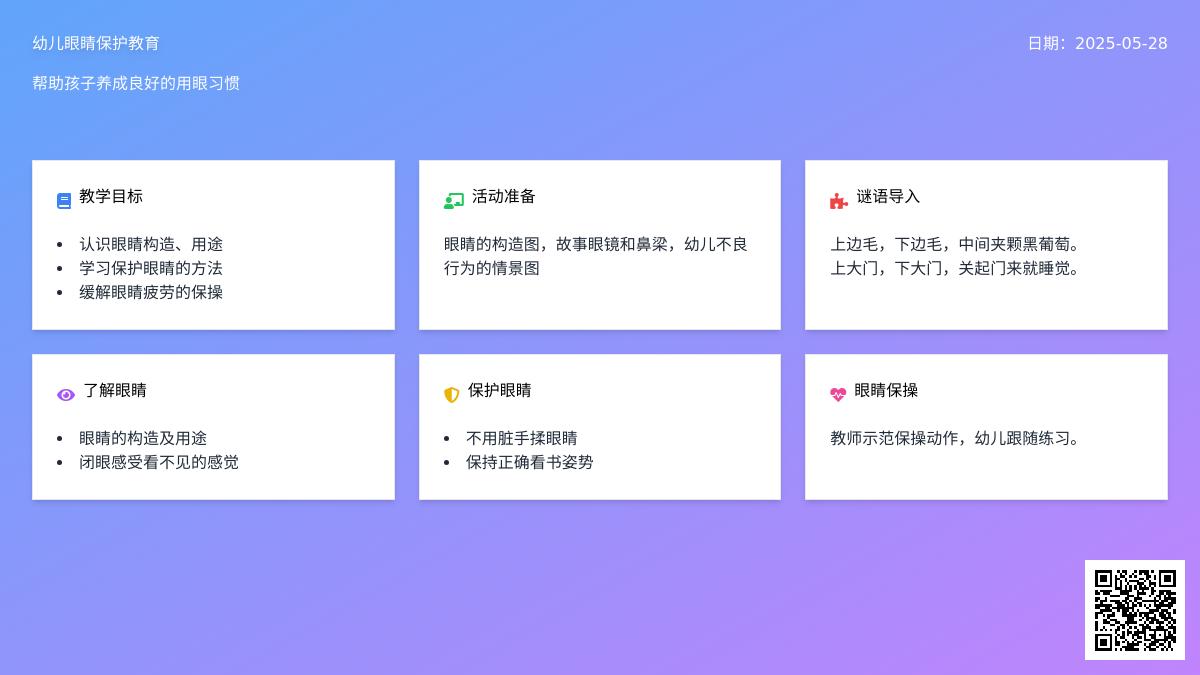 幼儿眼睛保护教育

日期：2025-05-28

帮助孩子养成良好的用眼习惯

教学目标

- 认识眼睛构造、用途
- 学习保护眼睛的方法
- 缓解眼睛疲劳的保操

活动准备

眼睛的构造图，故事眼镜和鼻梁，幼儿不良行为的情景图

谜语导入

上边毛，下边毛，中间夹颗黑葡萄。
上大门，下大门，关起门来就睡觉。

了解眼睛

- 眼睛的构造及用途
- 闭眼感受看不见的感觉

保护眼睛

- 不用脏手揉眼睛
- 保持正确看书姿势

眼睛保操

教师示范保操动作，幼儿跟随练习。